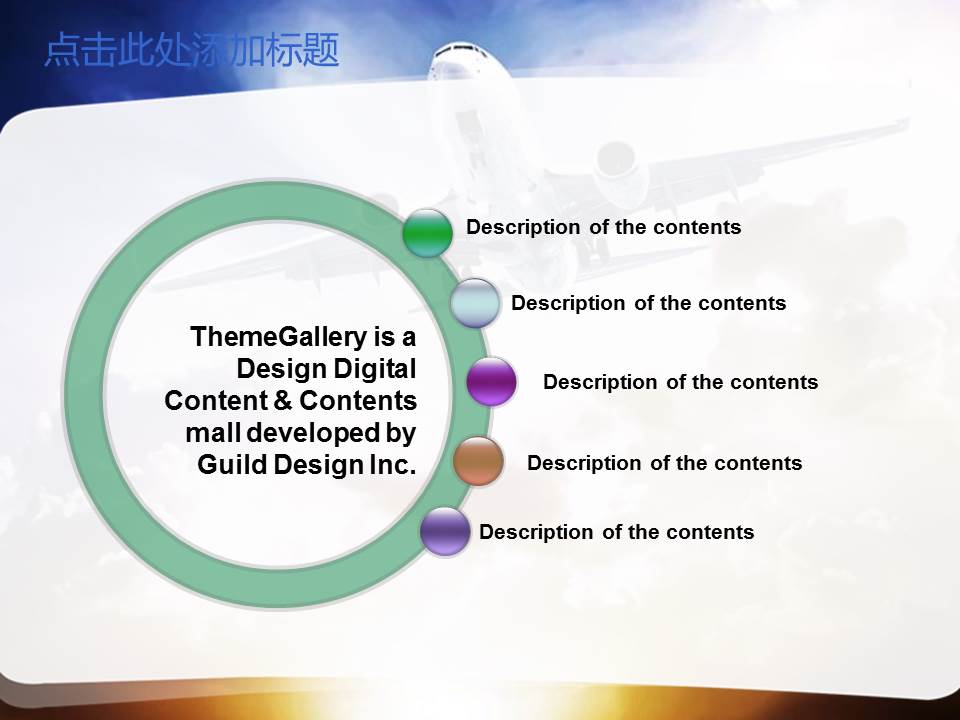 点击此处添加标题

ThemeGallery is a Design Digital Content & Contents mall developed by Guild Design Inc.

Description of the contents

Description of the contents

Description of the contents

Description of the contents

Description of the contents